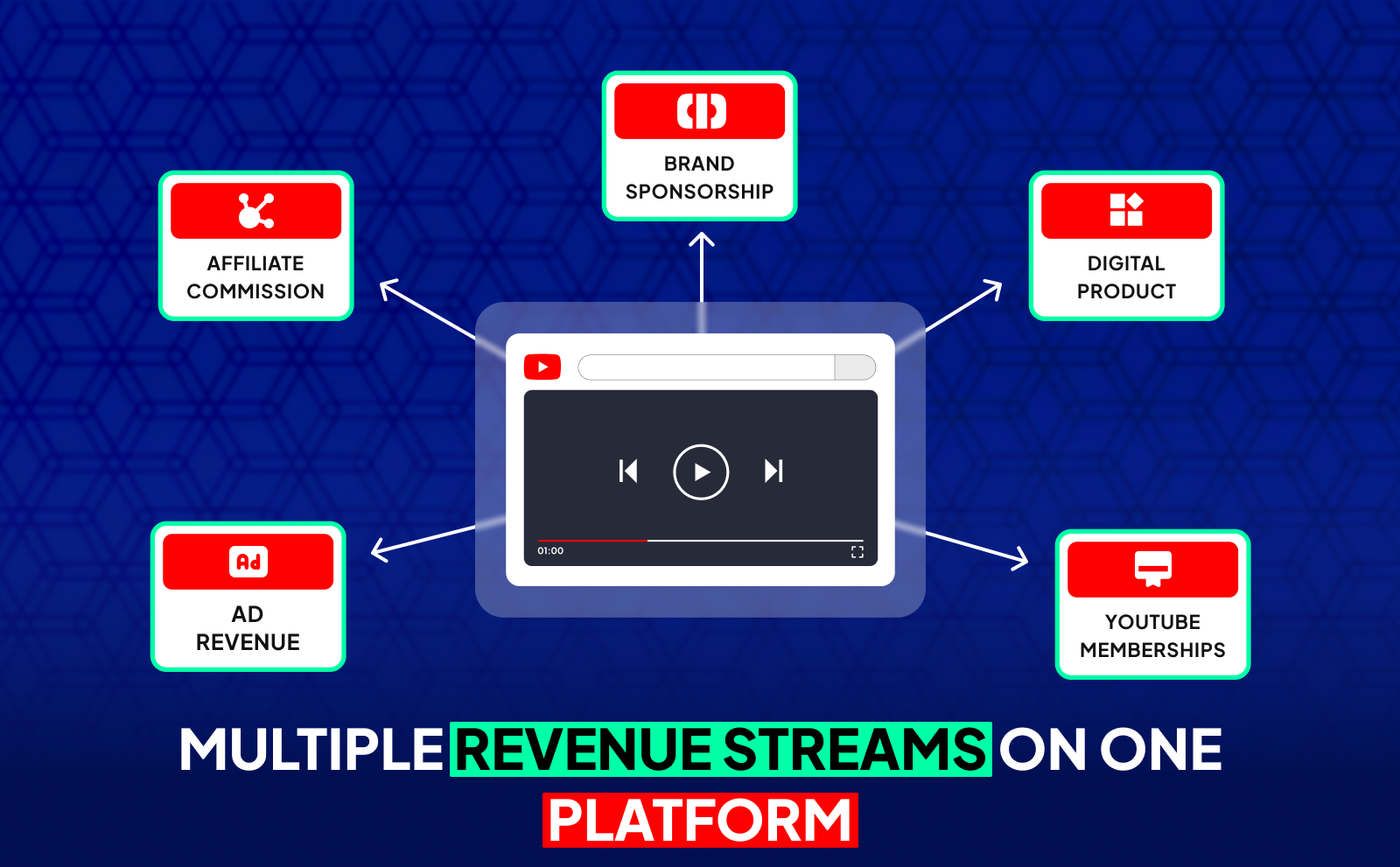 BRAND SPONSORSHIP

AFFILIATE COMMISSION

DIGITAL PRODUCT

01:00

Ad

AD REVENUE

YOUTUBE MEMBERSHIPS

MULTIPLE REVENUE STREAMS ON ONE PLATFORM